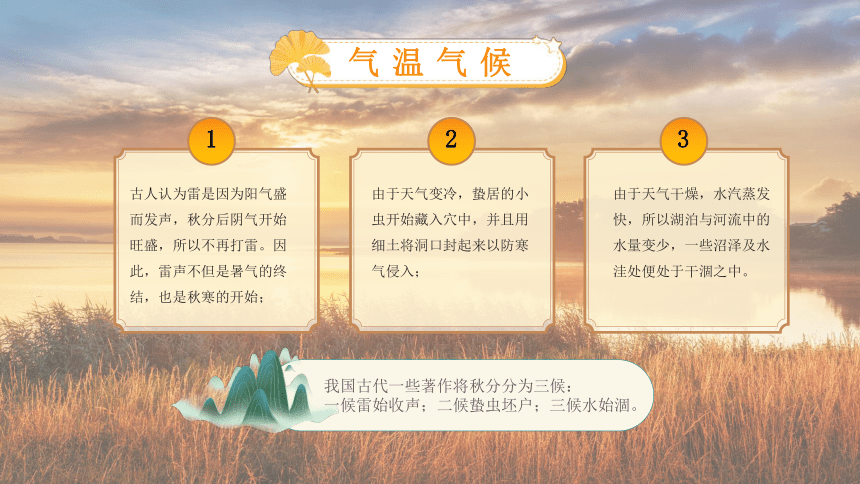 气温气候

1

古人认为雷是因为阳气盛而发声，秋分后阴气开始旺盛，所以不再打雷。因此，雷声不但是暑气的终结，也是秋寒的开始；

2

由于天气变冷，蛰居的小虫开始藏入穴中，并且用细土将洞口封起来以防寒气侵入；

3

由于天气干燥，水汽蒸发快，所以湖泊与河流中的水量变少，一些沼泽及水洼处便处于干涸之中。

我国古代一些著作将秋分分为三候：
一候雷始收声；二候蛰虫坯户；三候水始涸。